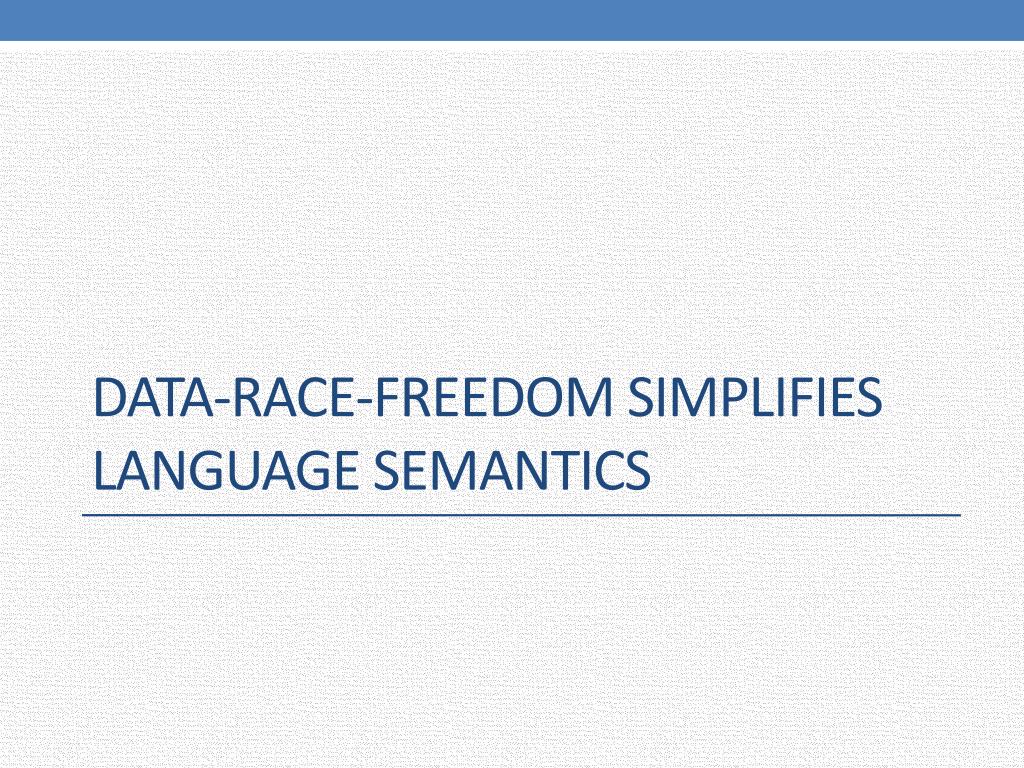 DATA-RACE-FREEDOM SIMPLIFIES LANGUAGE SEMANTICS